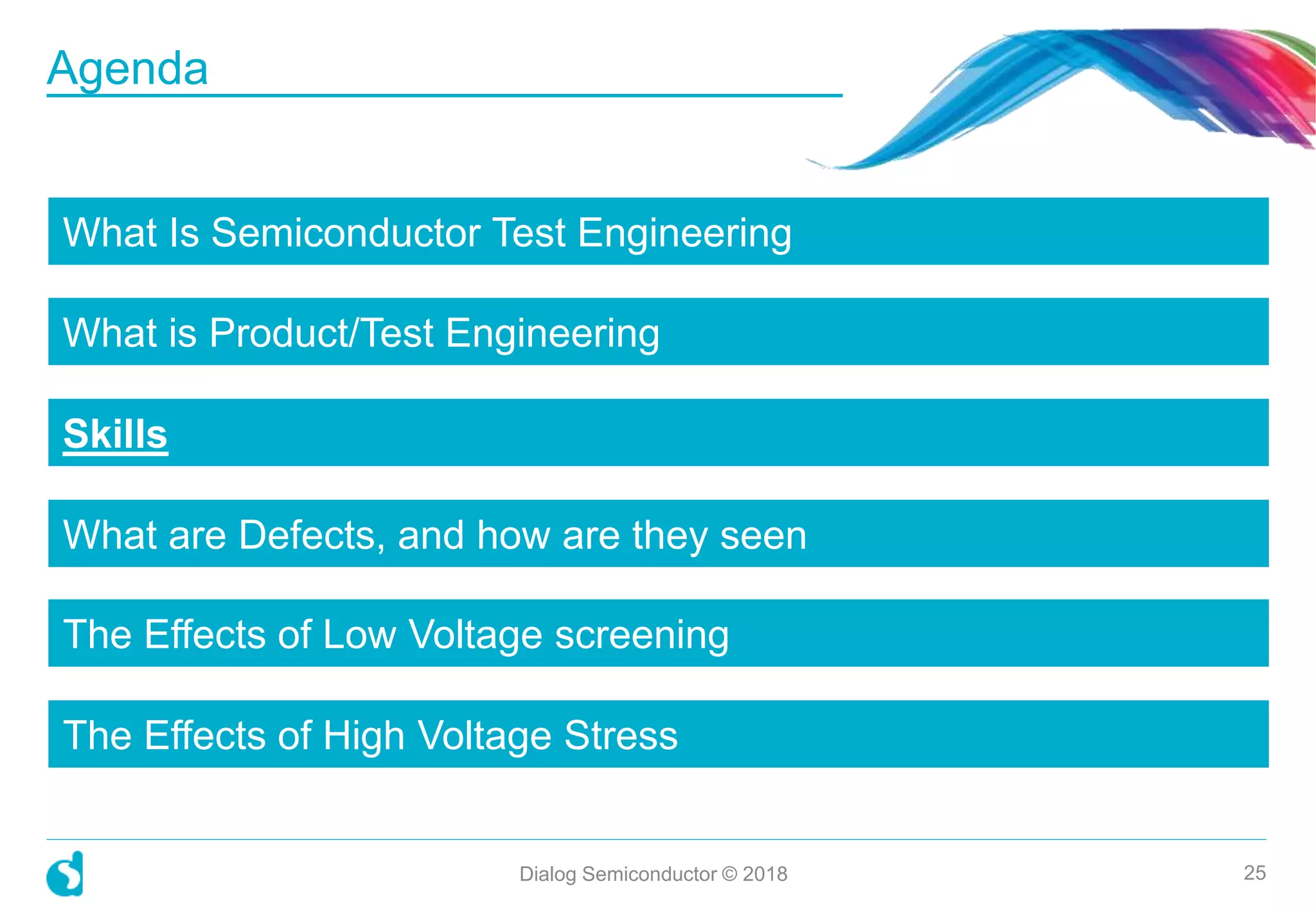 Agenda

What Is Semiconductor Test Engineering

What is Product/Test Engineering

Skills

What are Defects, and how are they seen

The Effects of Low Voltage screening

The Effects of High Voltage Stress

Dialog Semiconductor © 2018

25